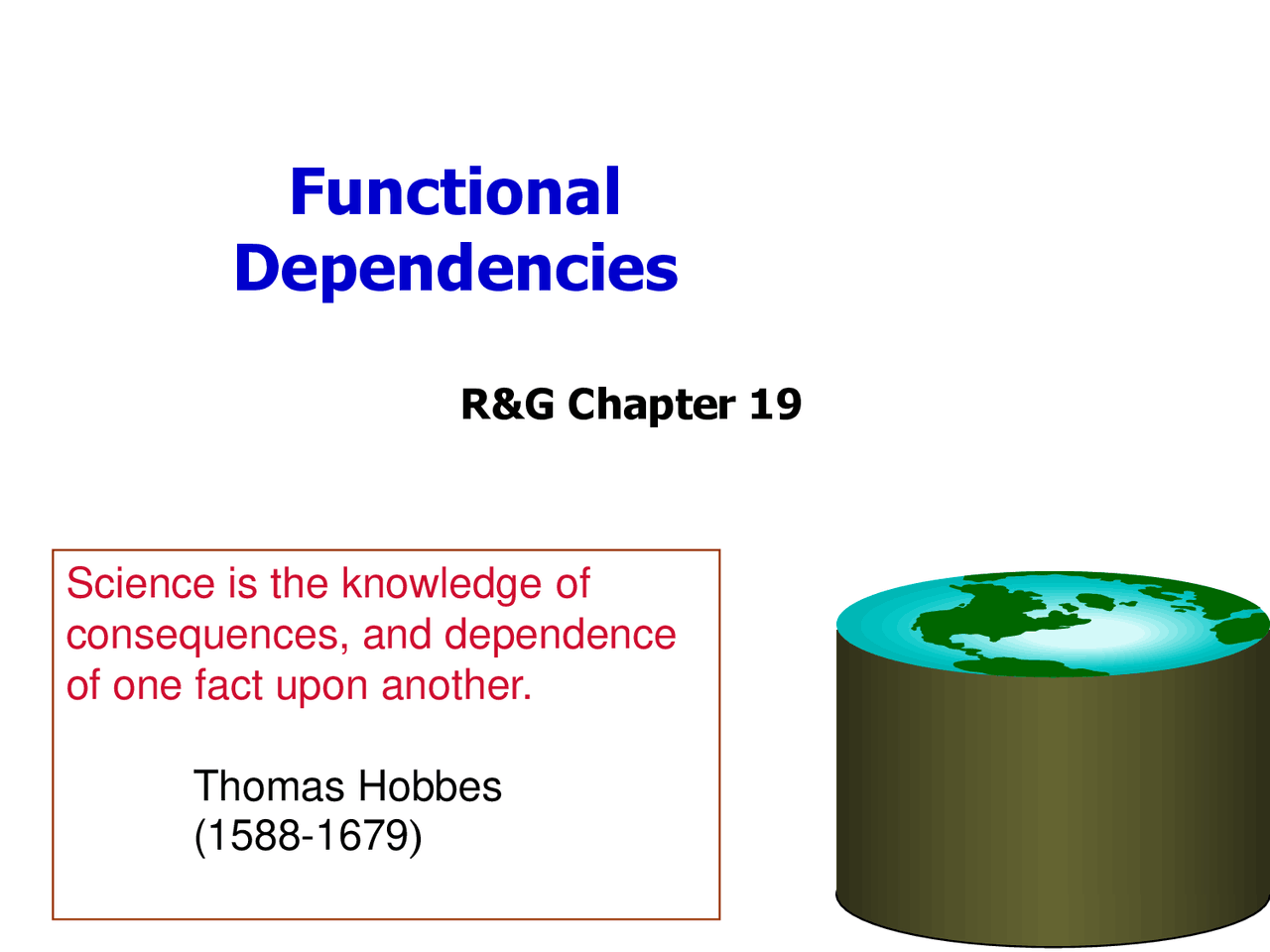 Functional Dependencies

R&G Chapter 19

Science is the knowledge of consequences, and dependence of one fact upon another.

Thomas Hobbes
(1588-1679)